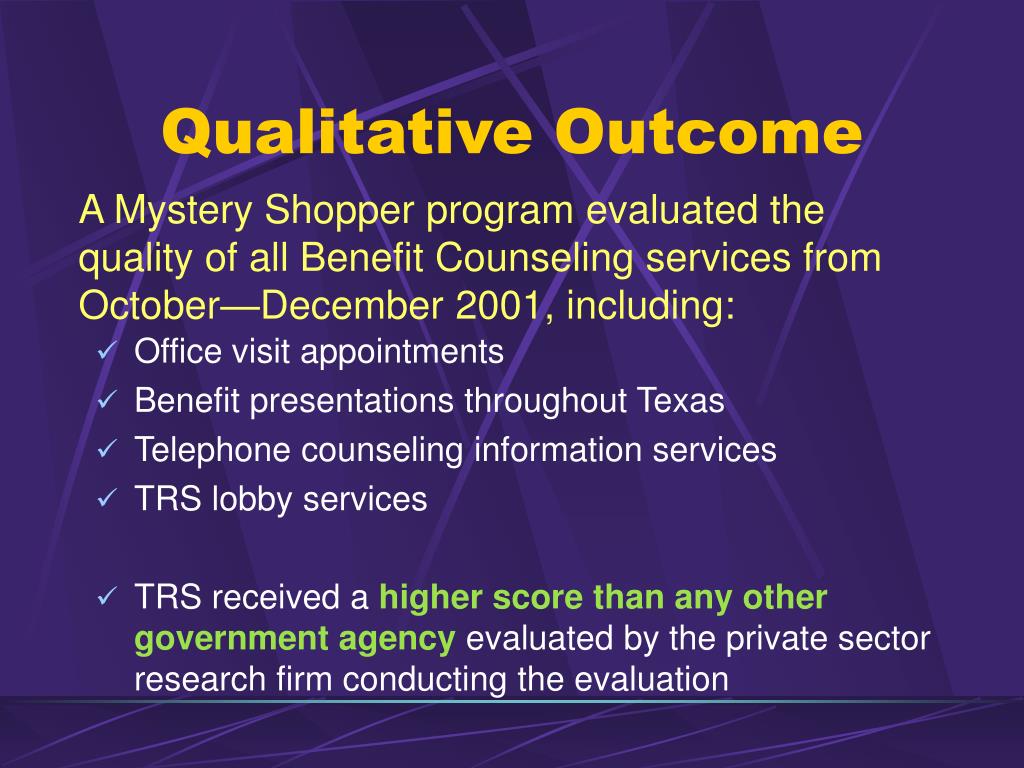 Qualitative Outcome

A Mystery Shopper program evaluated the quality of all Benefit Counseling services from October—December 2001, including:

✓ Office visit appointments
✓ Benefit presentations throughout Texas
✓ Telephone counseling information services
✓ TRS lobby services

✓ TRS received a higher score than any other government agency evaluated by the private sector research firm conducting the evaluation